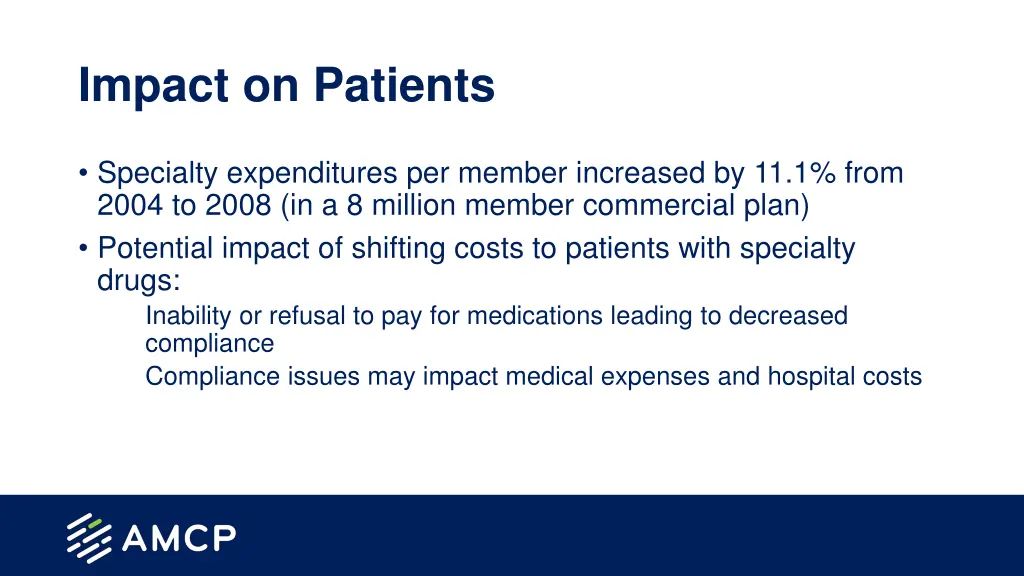 Impact on Patients

• Specialty expenditures per member increased by 11.1% from 2004 to 2008 (in a 8 million member commercial plan)
• Potential impact of shifting costs to patients with specialty drugs:
Inability or refusal to pay for medications leading to decreased compliance
Compliance issues may impact medical expenses and hospital costs

AMCP